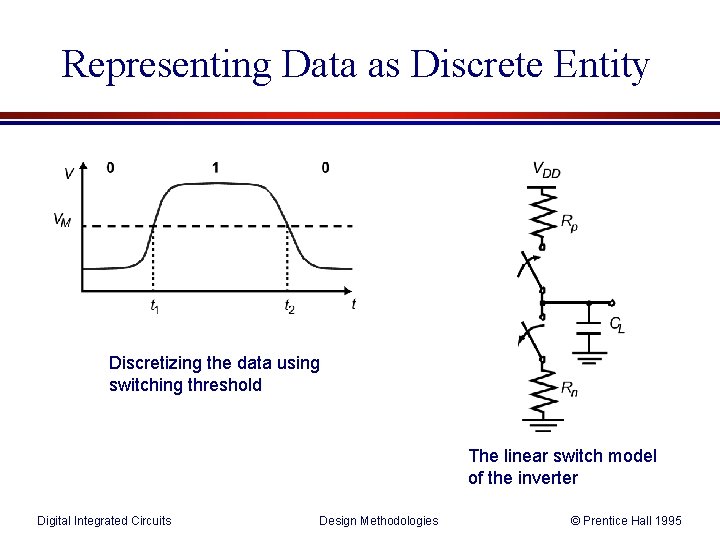 Representing Data as Discrete Entity

$V$ 0 1 0

$V_M$

$t_1$ $t_2$ $t$

Discretizing the data using switching threshold

$V_{DD}$

$R_p$

$C_L$

$R_n$

The linear switch model of the inverter

Digital Integrated Circuits Design Methodologies © Prentice Hall 1995